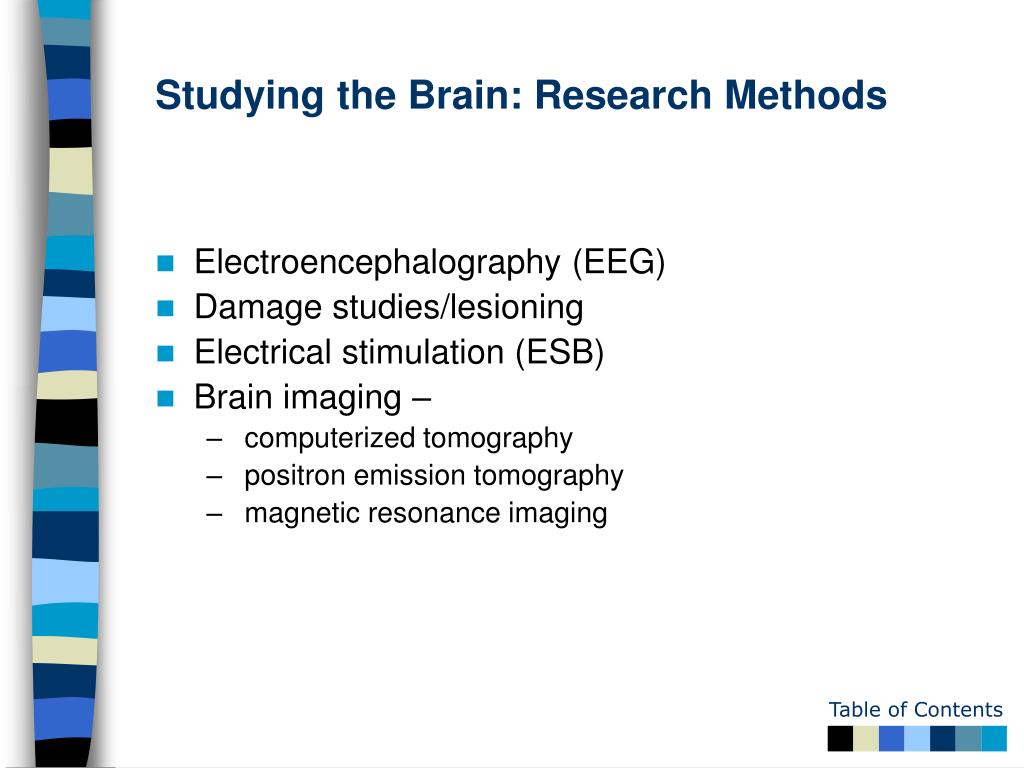 Studying the Brain: Research Methods

- Electroencephalography (EEG)
- Damage studies/lesioning
- Electrical stimulation (ESB)
- Brain imaging –
  – computerized tomography
  – positron emission tomography
  – magnetic resonance imaging

Table of Contents